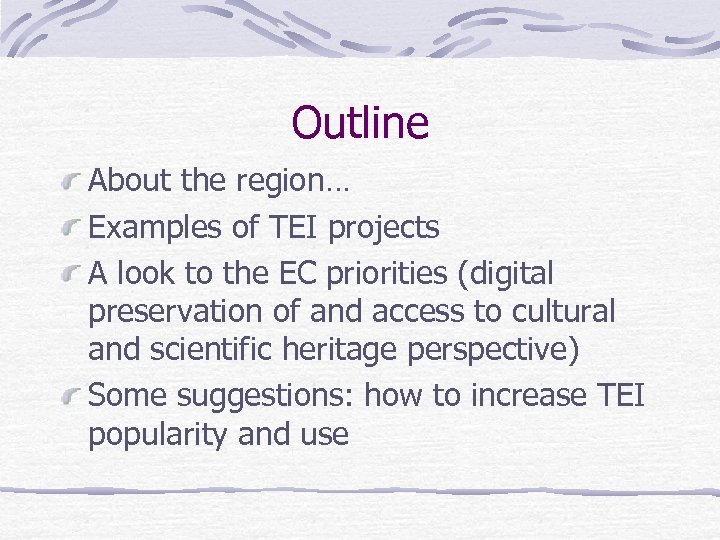 Outline

About the region…

Examples of TEI projects

A look to the EC priorities (digital preservation of and access to cultural and scientific heritage perspective)

Some suggestions: how to increase TEI popularity and use